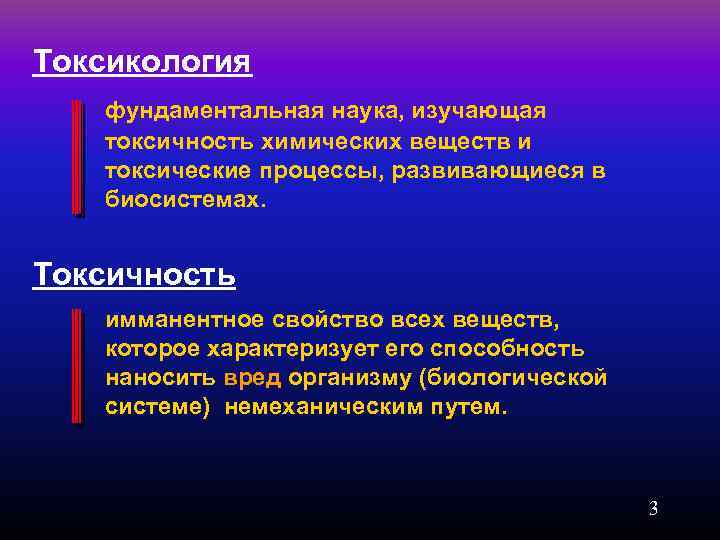 Токсикология

фундаментальная наука, изучающая токсичность химических веществ и токсические процессы, развивающиеся в биосистемах.

Токсичность

имманентное свойство всех веществ, которое характеризует его способность наносить вред организму (биологической системе) немеханическим путем.

3